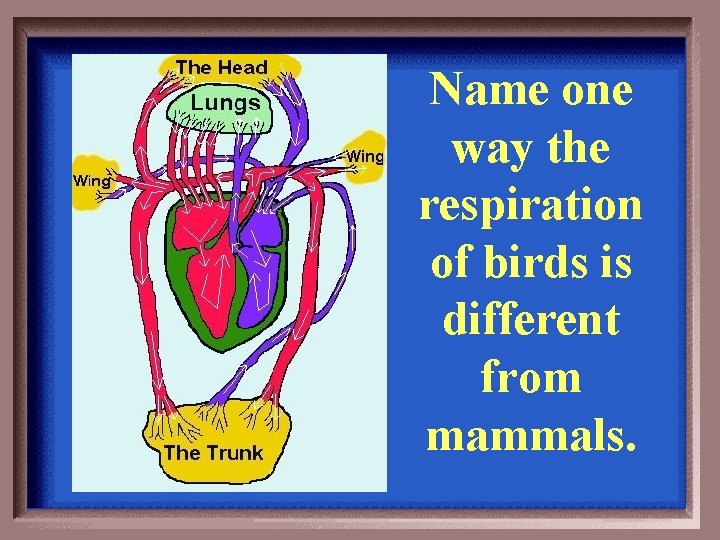 The Head
Lungs
Wing
Wing
The Trunk

Name one way the respiration of birds is different from mammals.